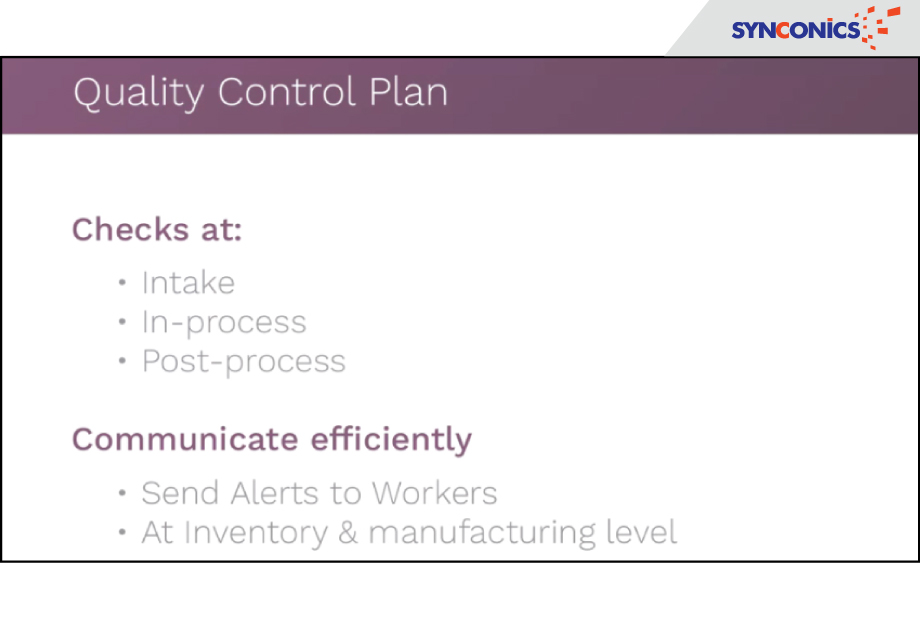 SYNCONICS

Quality Control Plan

Checks at:

• Intake
• In-process
• Post-process

Communicate efficiently

• Send Alerts to Workers
• At Inventory & manufacturing level